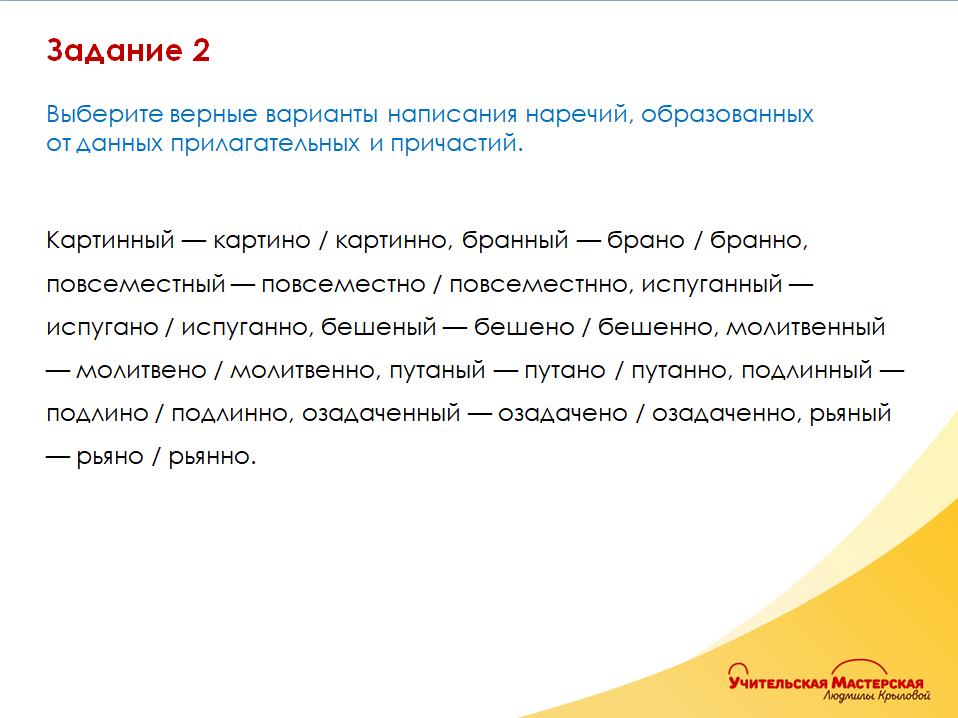 Задание 2

Выберите верные варианты написания наречий, образованных от данных прилагательных и причастий.

Картинный — картино / картинно, бранный — брано / бранно, повсеместный — повсеместно / повсеместнно, испуганный — испугано / испуганно, бешеный — бешено / бешенно, молитвенный — молитвено / молитвенно, путаный — путано / путанно, подлинный — подлино / подлинно, озадаченный — озадачено / озадаченно, рьяный — рьяно / рьянно.

Учительская Мастерская
Людмилы Крыловой